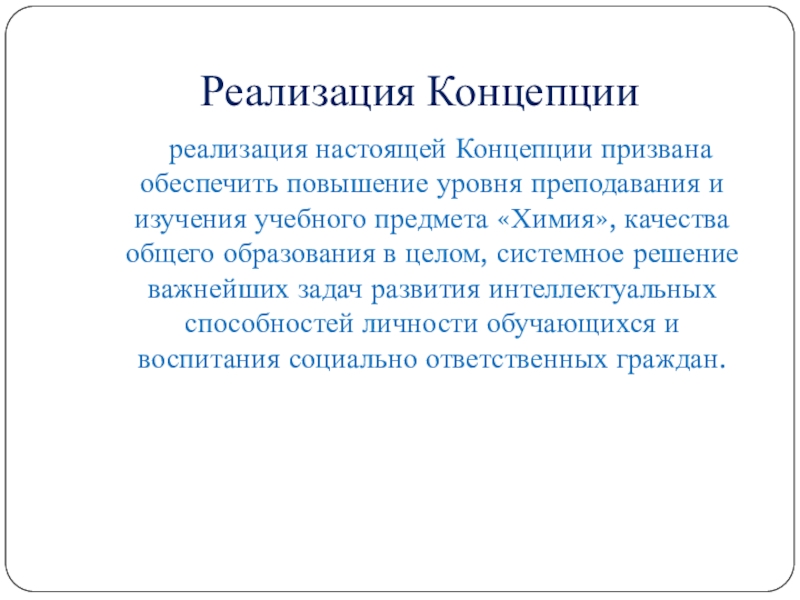 Реализация Концепции

реализация настоящей Концепции призвана обеспечить повышение уровня преподавания и изучения учебного предмета «Химия», качества общего образования в целом, системное решение важнейших задач развития интеллектуальных способностей личности обучающихся и воспитания социально ответственных граждан.